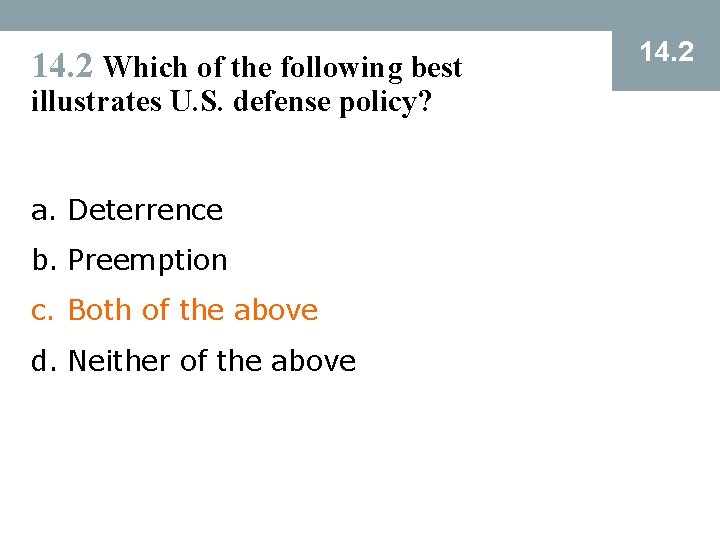 14.2

14.2 Which of the following best illustrates U.S. defense policy?

a. Deterrence

b. Preemption

c. Both of the above

d. Neither of the above